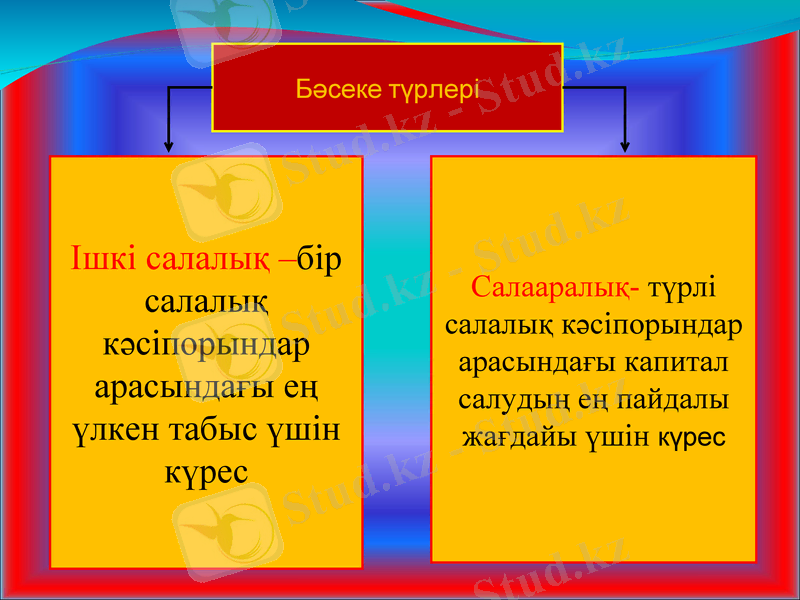 Бәсеке түрлері

Ішкі салалық –бір салалық кәсіпорындар арасындағы ең үлкен табыс үшін күрес

Салааралық- түрлі салалық кәсіпорындар арасындағы капитал салудың ең пайдалы жағдайы үшін күрес

Stud.kz - Stud.kz